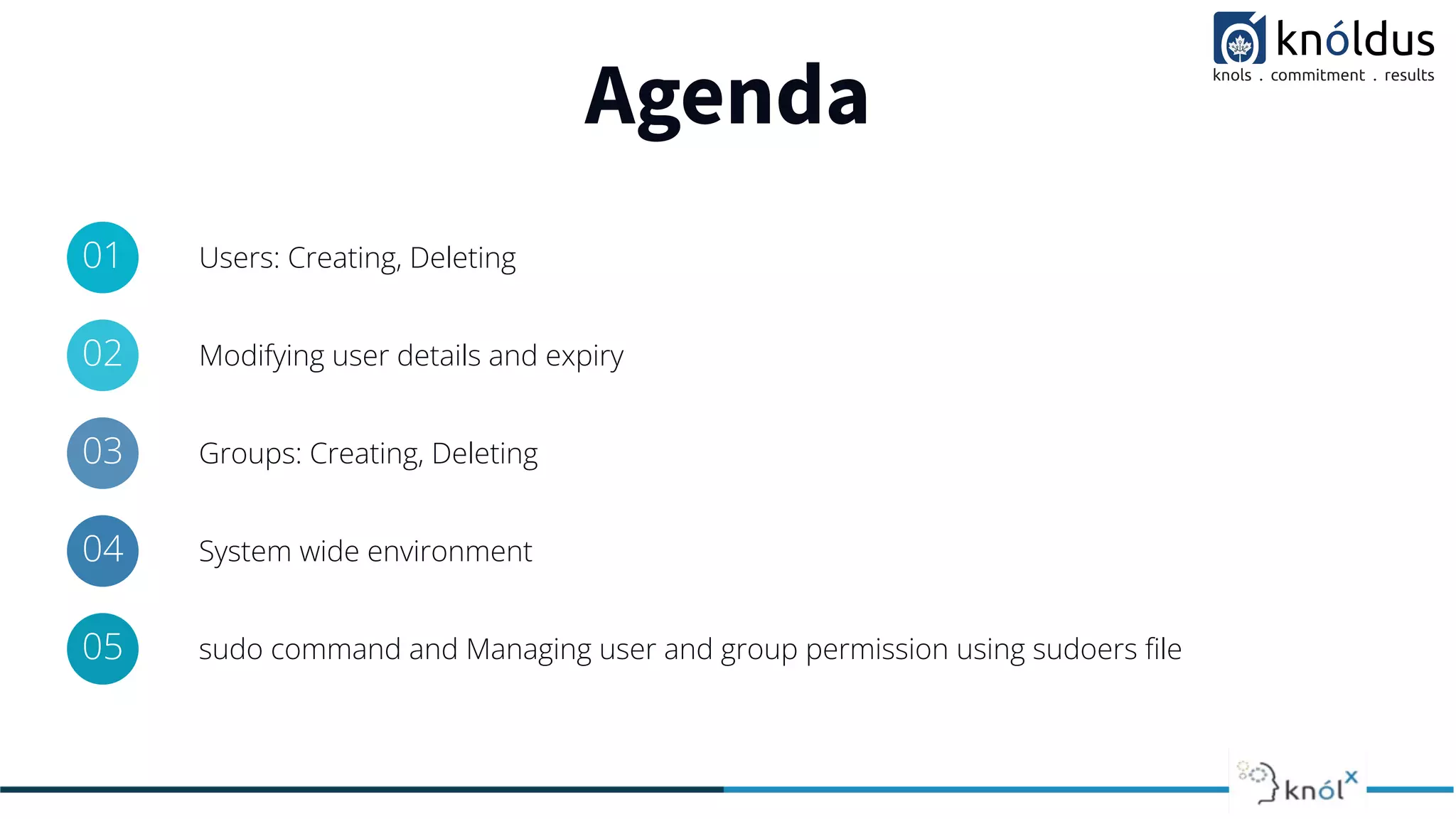 knóldus
knols . commitment . results

Agenda

01 Users: Creating, Deleting

02 Modifying user details and expiry

03 Groups: Creating, Deleting

04 System wide environment

05 sudo command and Managing user and group permission using sudoers file

knólx